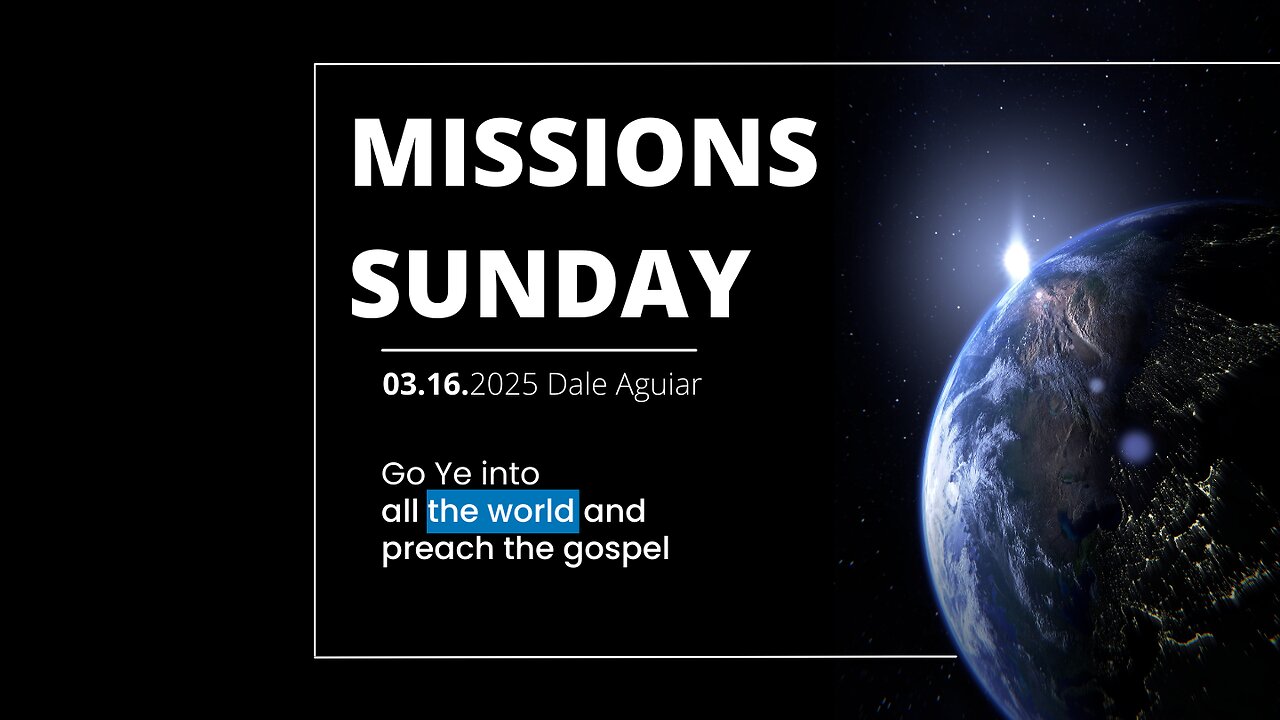 MISSIONS SUNDAY

03.16.2025 Dale Aguiar

Go Ye into
all the world and
preach the gospel